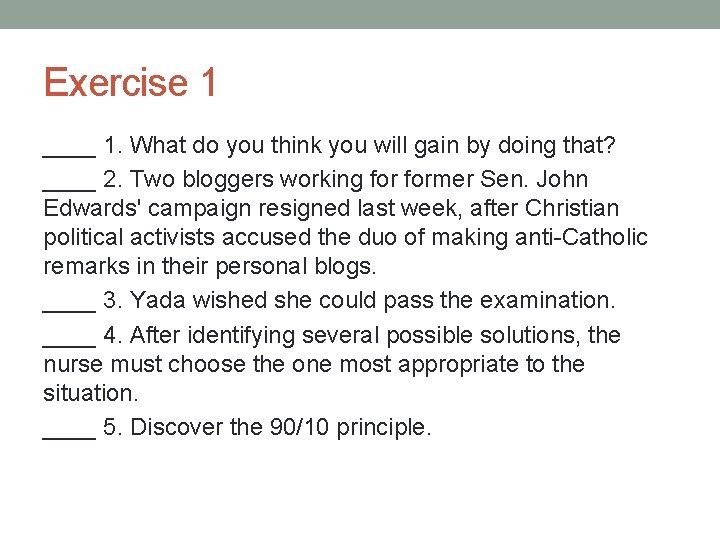 Exercise 1

____ 1. What do you think you will gain by doing that?

____ 2. Two bloggers working for former Sen. John Edwards' campaign resigned last week, after Christian political activists accused the duo of making anti-Catholic remarks in their personal blogs.

____ 3. Yada wished she could pass the examination.

____ 4. After identifying several possible solutions, the nurse must choose the one most appropriate to the situation.

____ 5. Discover the 90/10 principle.